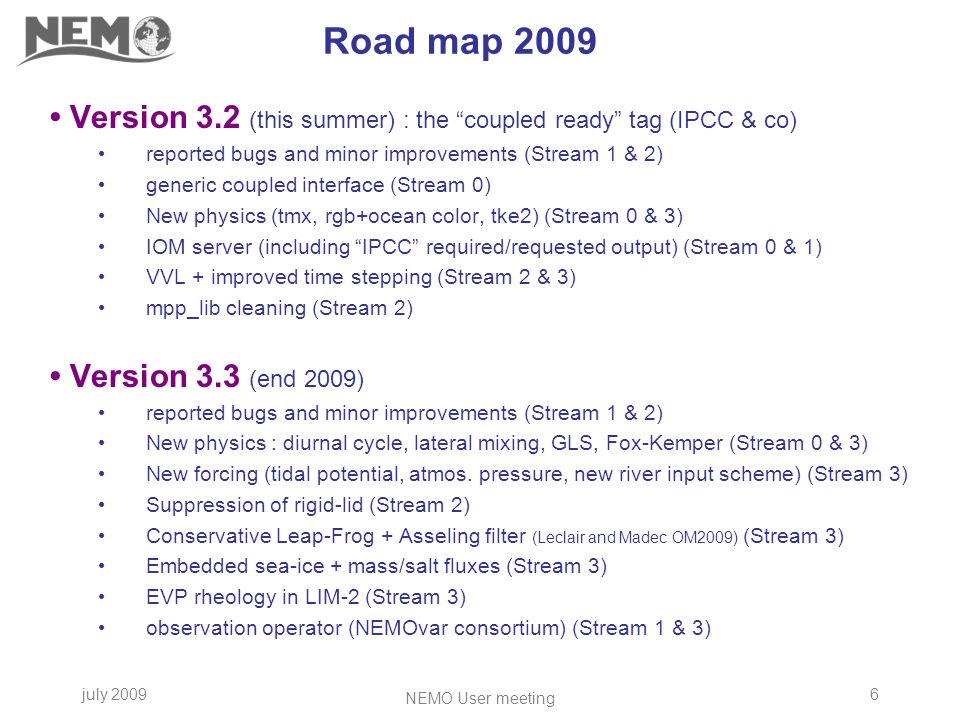 NEMO

Road map 2009

• Version 3.2 (this summer) : the “coupled ready” tag (IPCC & co)
• reported bugs and minor improvements (Stream 1 & 2)
• generic coupled interface (Stream 0)
• New physics (tmx, rgb+ocean color, tke2) (Stream 0 & 3)
• IOM server (including “IPCC” required/requested output) (Stream 0 & 1)
• VVL + improved time stepping (Stream 2 & 3)
• mpp_lib cleaning (Stream 2)

• Version 3.3 (end 2009)
• reported bugs and minor improvements (Stream 1 & 2)
• New physics : diurnal cycle, lateral mixing, GLS, Fox-Kemper (Stream 0 & 3)
• New forcing (tidal potential, atmos. pressure, new river input scheme) (Stream 3)
• Suppression of rigid-lid (Stream 2)
• Conservative Leap-Frog + Asseling filter (Leclair and Madec OM2009) (Stream 3)
• Embedded sea-ice + mass/salt fluxes (Stream 3)
• EVP rheology in LIM-2 (Stream 3)
• observation operator (NEMOvar consortium) (Stream 1 & 3)

july 2009
NEMO User meeting
6